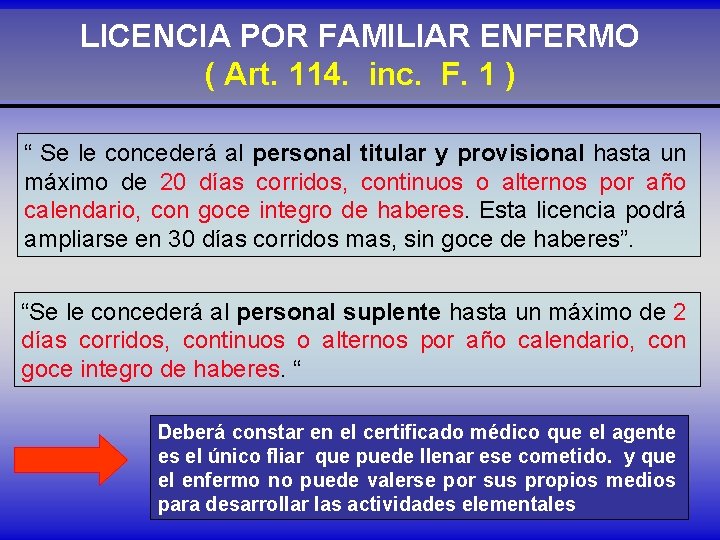 LICENCIA POR FAMILIAR ENFERMO
( Art. 114. inc. F. 1 )

“ Se le concederá al personal titular y provisional hasta un máximo de 20 días corridos, continuos o alternos por año calendario, con goce integro de haberes. Esta licencia podrá ampliarse en 30 días corridos mas, sin goce de haberes”.

“Se le concederá al personal suplente hasta un máximo de 2 días corridos, continuos o alternos por año calendario, con goce integro de haberes. “

Deberá constar en el certificado médico que el agente es el único fliar que puede llenar ese cometido. y que el enfermo no puede valerse por sus propios medios para desarrollar las actividades elementales